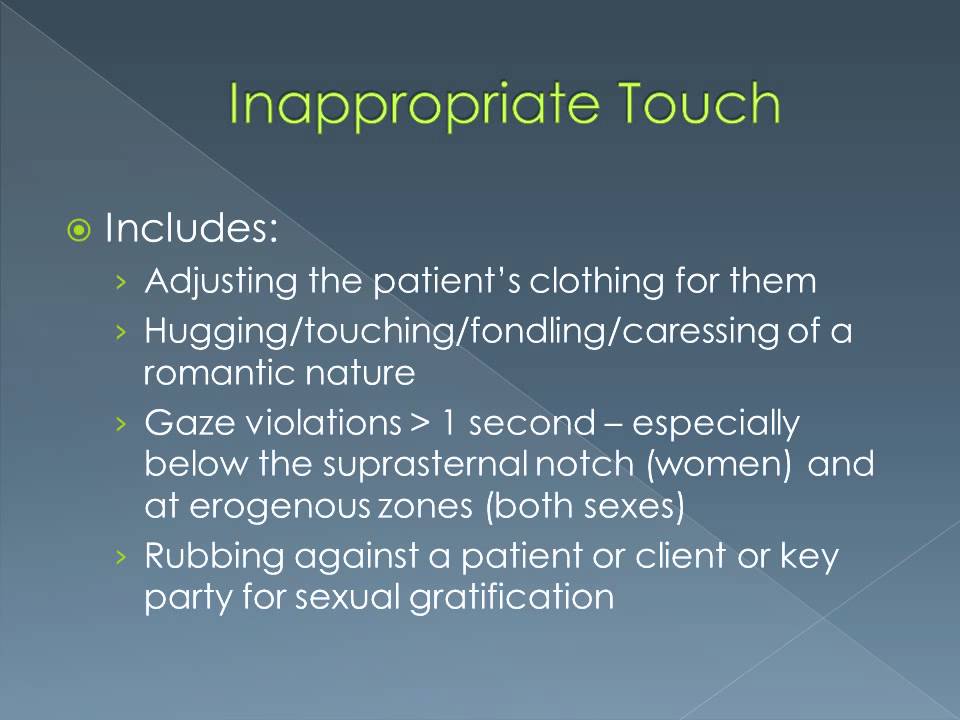 Inappropriate Touch

Includes:

› Adjusting the patient's clothing for them
› Hugging/touching/fondling/caressing of a romantic nature
› Gaze violations > 1 second – especially below the suprasternal notch (women) and at erogenous zones (both sexes)
› Rubbing against a patient or client or key party for sexual gratification